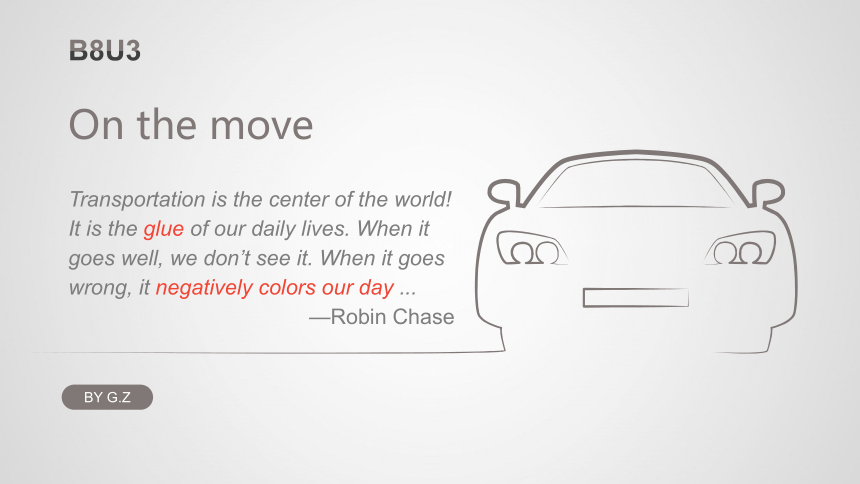 B8U3

On the move

Transportation is the center of the world! It is the glue of our daily lives. When it goes well, we don't see it. When it goes wrong, it negatively colors our day ...
—Robin Chase

BY G.Z